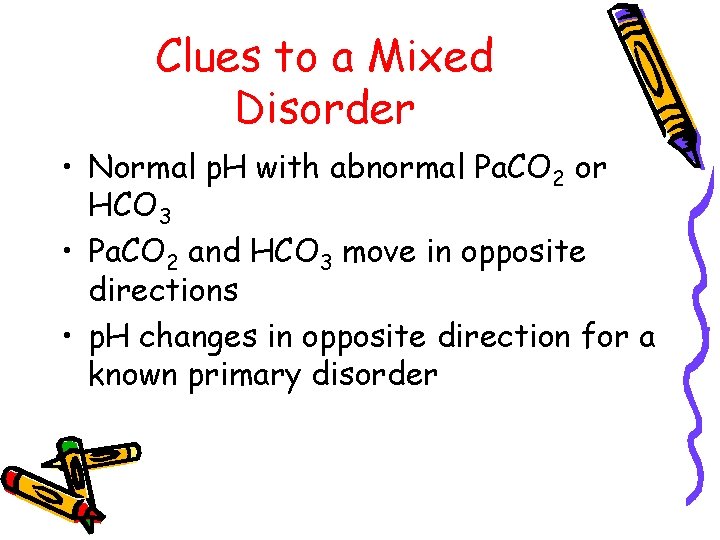 Clues to a Mixed Disorder

• Normal pH with abnormal $PaCO_2$ or $HCO_3$
• $PaCO_2$ and $HCO_3$ move in opposite directions
• pH changes in opposite direction for a known primary disorder